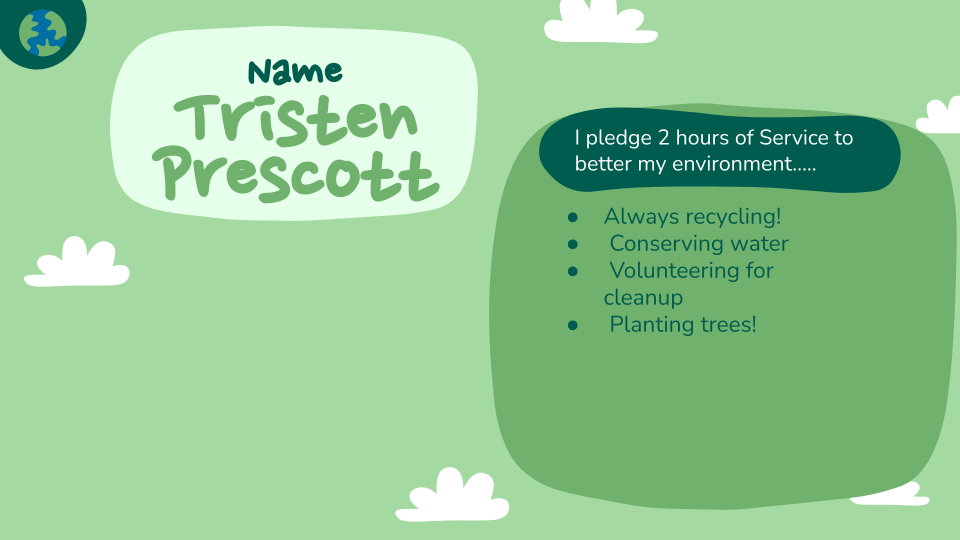 Name

Tristen Prescott

I pledge 2 hours of Service to better my environment.....

- Always recycling!
- Conserving water
- Volunteering for cleanup
- Planting trees!